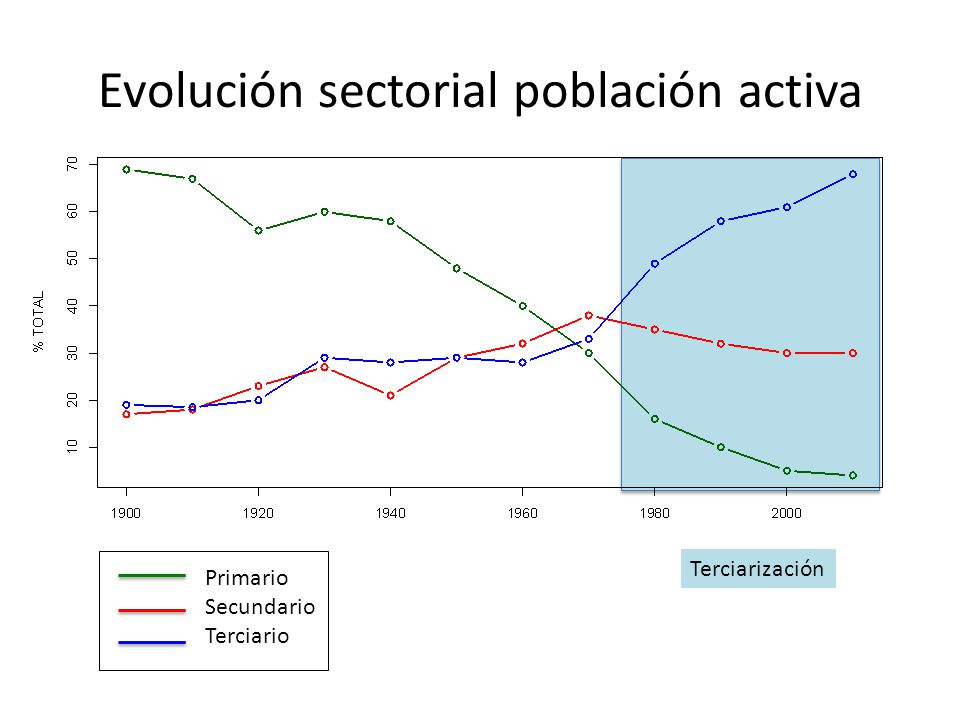 Evolución sectorial población activa

% TOTAL

70
60
50
40
30
20
10

1900
1920
1940
1960
1980
2000

Primario
Secundario
Terciario

Terciarización